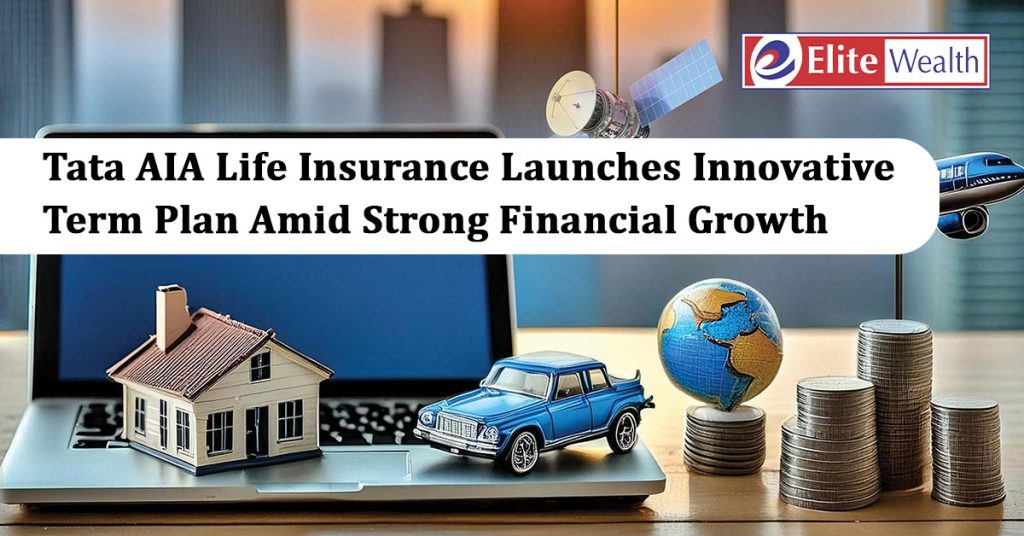 Elite Wealth

Tata AIA Life Insurance Launches Innovative Term Plan Amid Strong Financial Growth